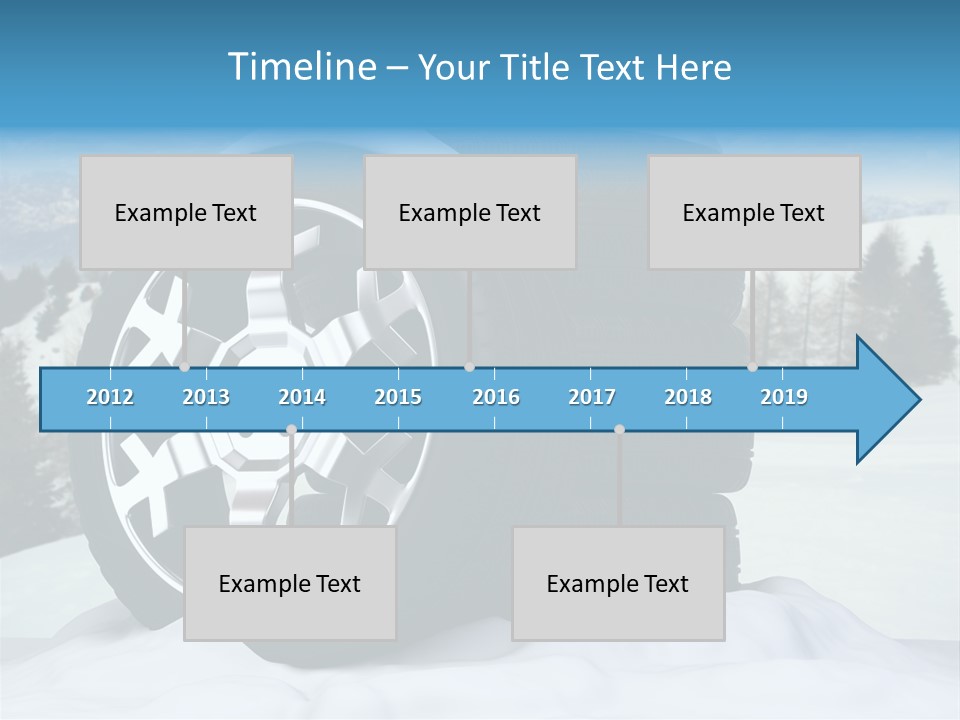 Timeline – Your Title Text Here

Example Text

Example Text

Example Text

2012 2013 2014 2015 2016 2017 2018 2019

Example Text

Example Text